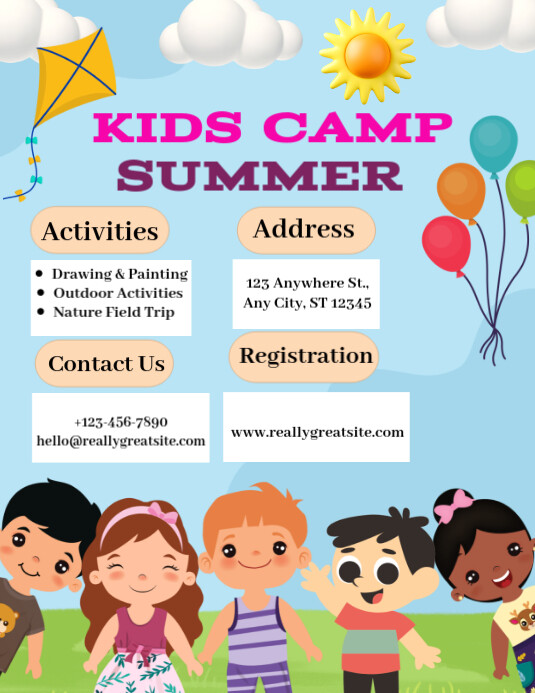 KIDS CAMP
SUMMER

Activities

- Drawing & Painting
- Outdoor Activities
- Nature Field Trip

Address

123 Anywhere St.,
Any City, ST 12345

Contact Us

+123-456-7890
hello@reallygreatsite.com

Registration

www.reallygreatsite.com